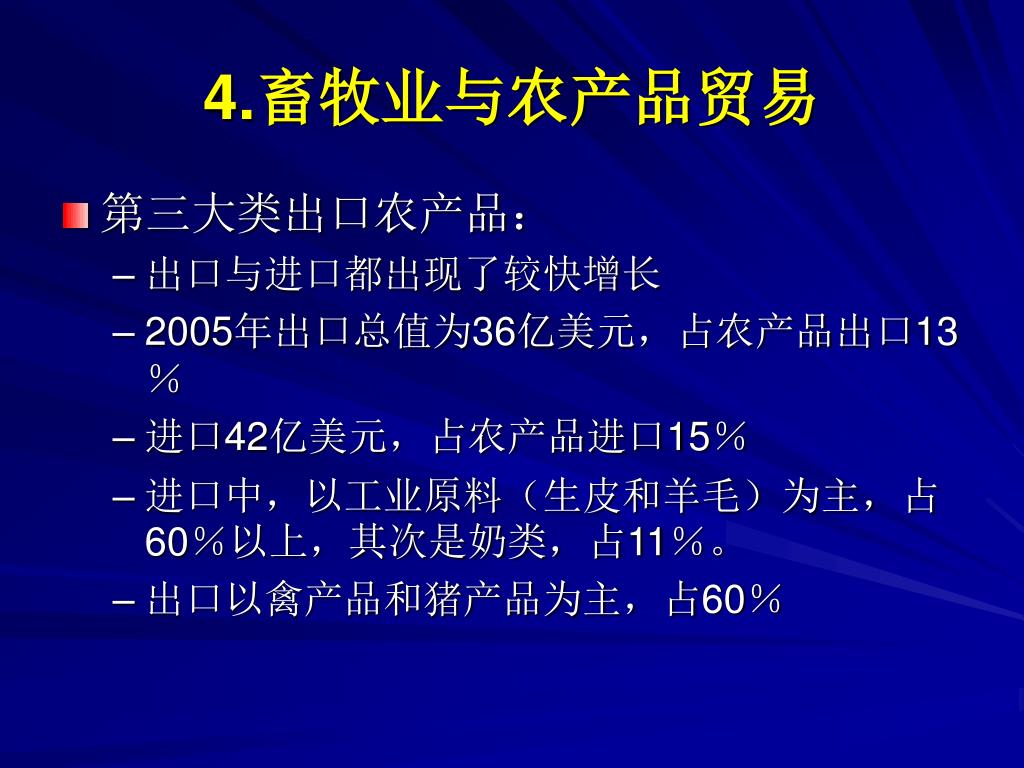 4.畜牧业与农产品贸易

第三大类出口农产品：

– 出口与进口都出现了较快增长

– 2005年出口总值为36亿美元，占农产品出口13％

– 进口42亿美元，占农产品进口15％

– 进口中，以工业原料（生皮和羊毛）为主，占60％以上，其次是奶类，占11％。

– 出口以禽产品和猪产品为主，占60％